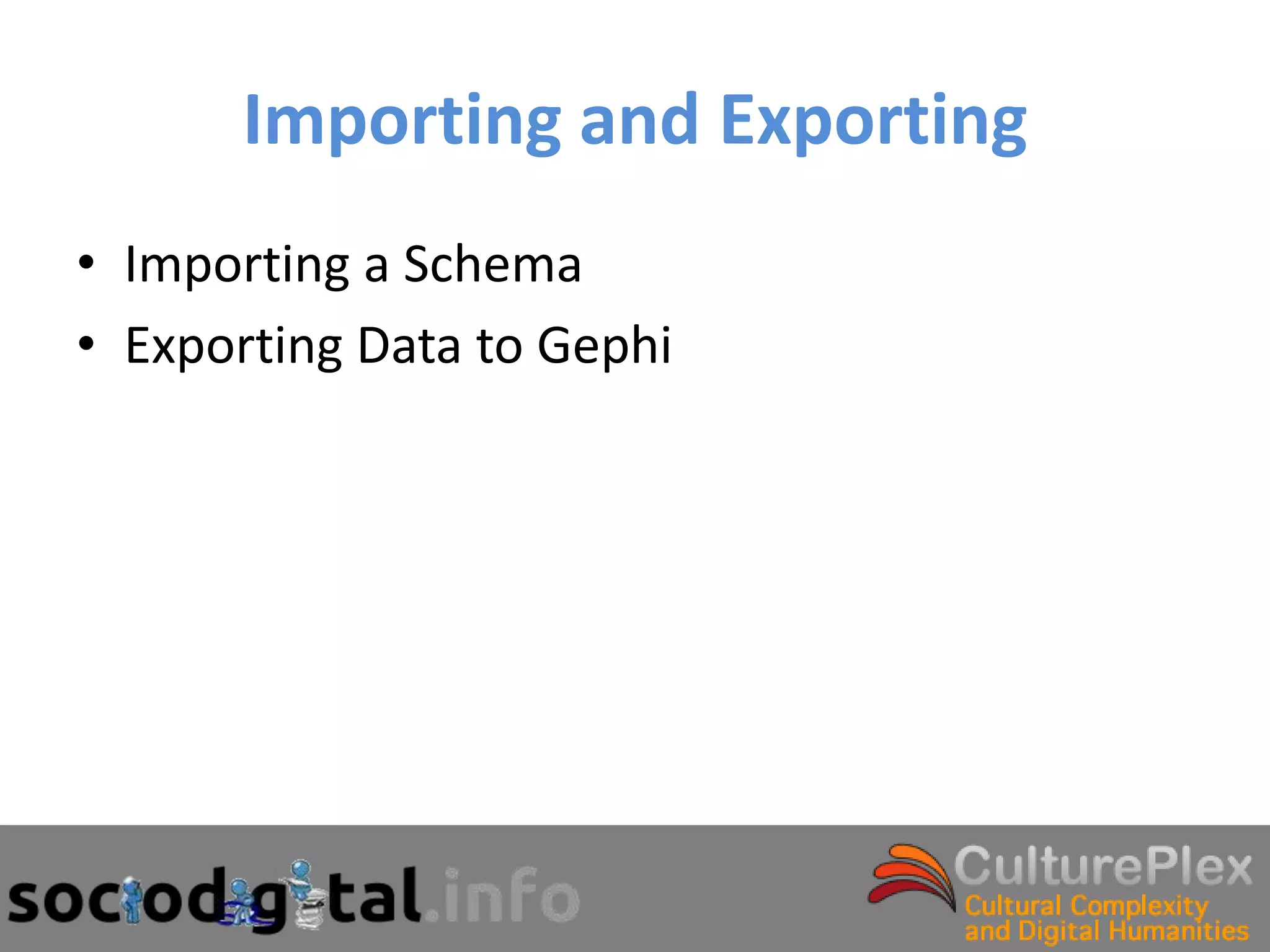 Importing and Exporting

• Importing a Schema
• Exporting Data to Gephi

sociodigital.info

CulturePlex
Cultural Complexity and Digital Humanities